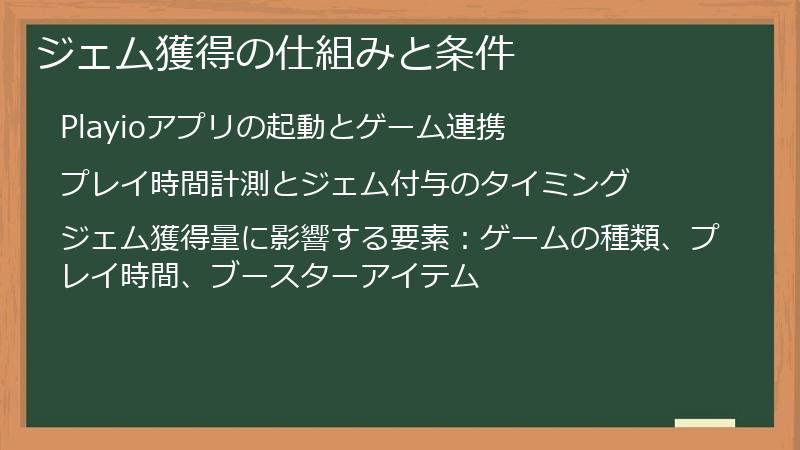 ジェム獲得の仕組みと条件

Playioアプリの起動とゲーム連携

プレイ時間計測とジェム付与のタイミング

ジェム獲得量に影響する要素：ゲームの種類、プレイ時間、ブースターアイテム